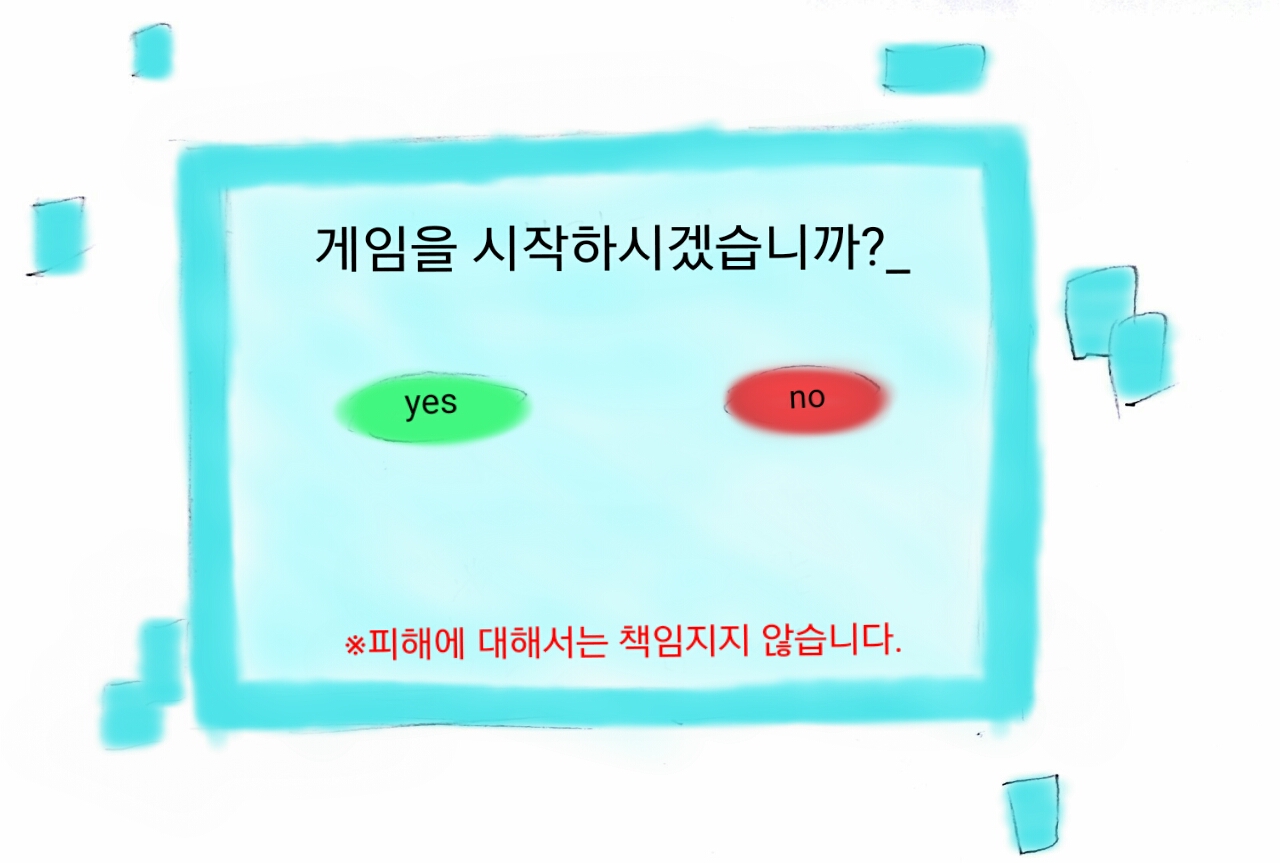 게임을 시작하시겠습니까?_

yes

no

※피해에 대해서는 책임지지 않습니다.